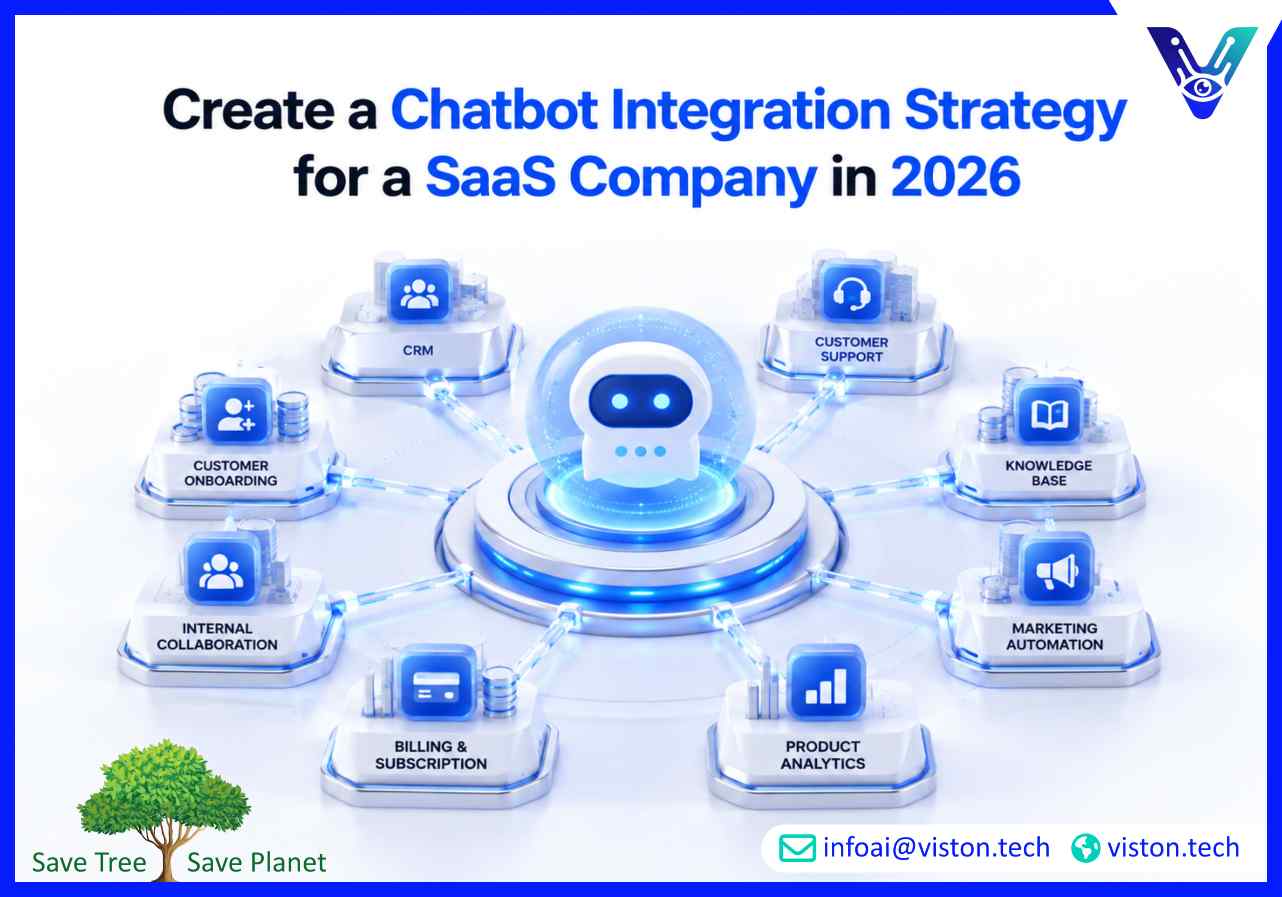 Create a Chatbot Integration Strategy for a SaaS Company in 2026

CRM

CUSTOMER SUPPORT

CUSTOMER ONBOARDING

KNOWLEDGE BASE

INTERNAL COLLABORATION

MARKETING AUTOMATION

BILLING & SUBSCRIPTION

PRODUCT ANALYTICS

Save Tree Save Planet

infoai@viston.tech viston.tech